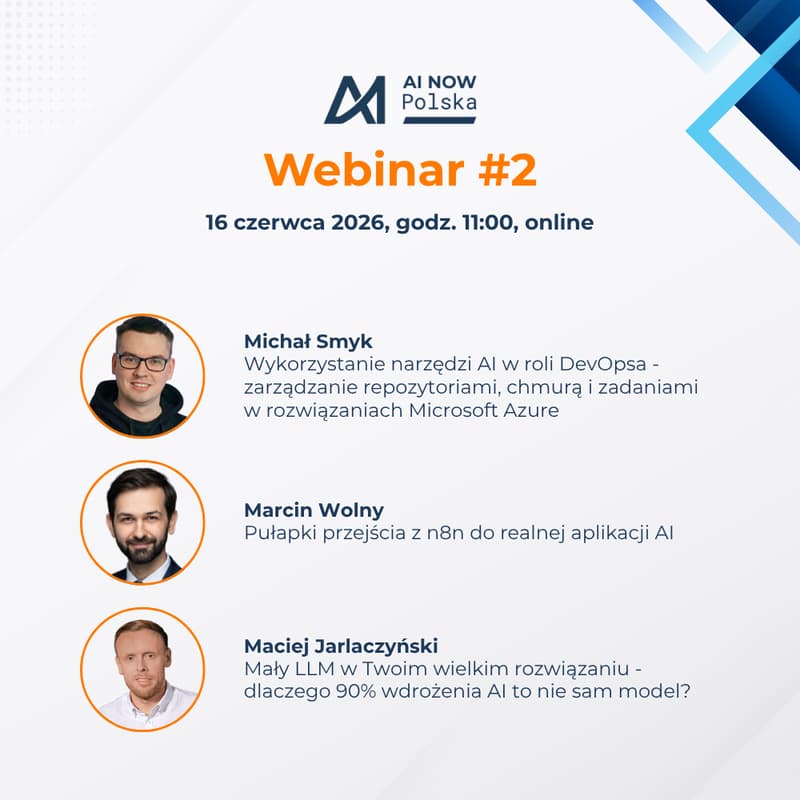 AI NOW Polska

Webinar #2

16 czerwca 2026, godz. 11:00, online

Michał Smyk
Wykorzystanie narzędzi AI w roli DevOpsa - zarządzanie repozytoriami, chmurą i zadaniami w rozwiązaniach Microsoft Azure

Marcin Wolny
Pułapki przejścia z n8n do realnej aplikacji AI

Maciej Jarlaczyński
Mały LLM w Twoim wielkim rozwiązaniu - dlaczego 90% wdrożenia AI to nie sam model?